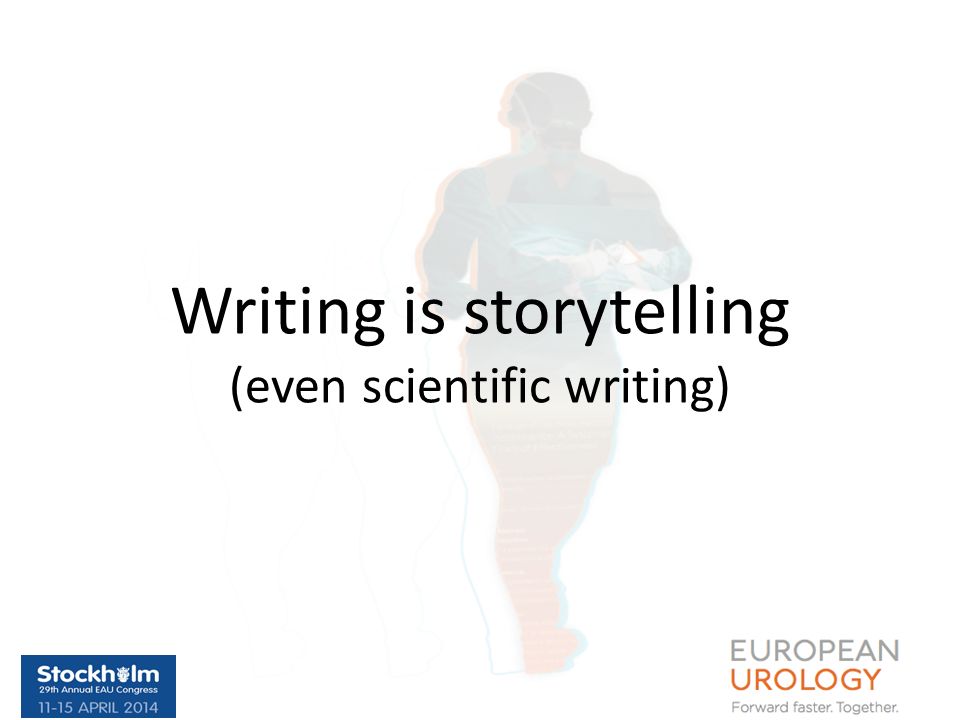 Writing is storytelling
(even scientific writing)

Stockholm
29th Annual EAU Congress
11-15 APRIL 2014

EUROPEAN
UROLOGY
Forward faster. Together.